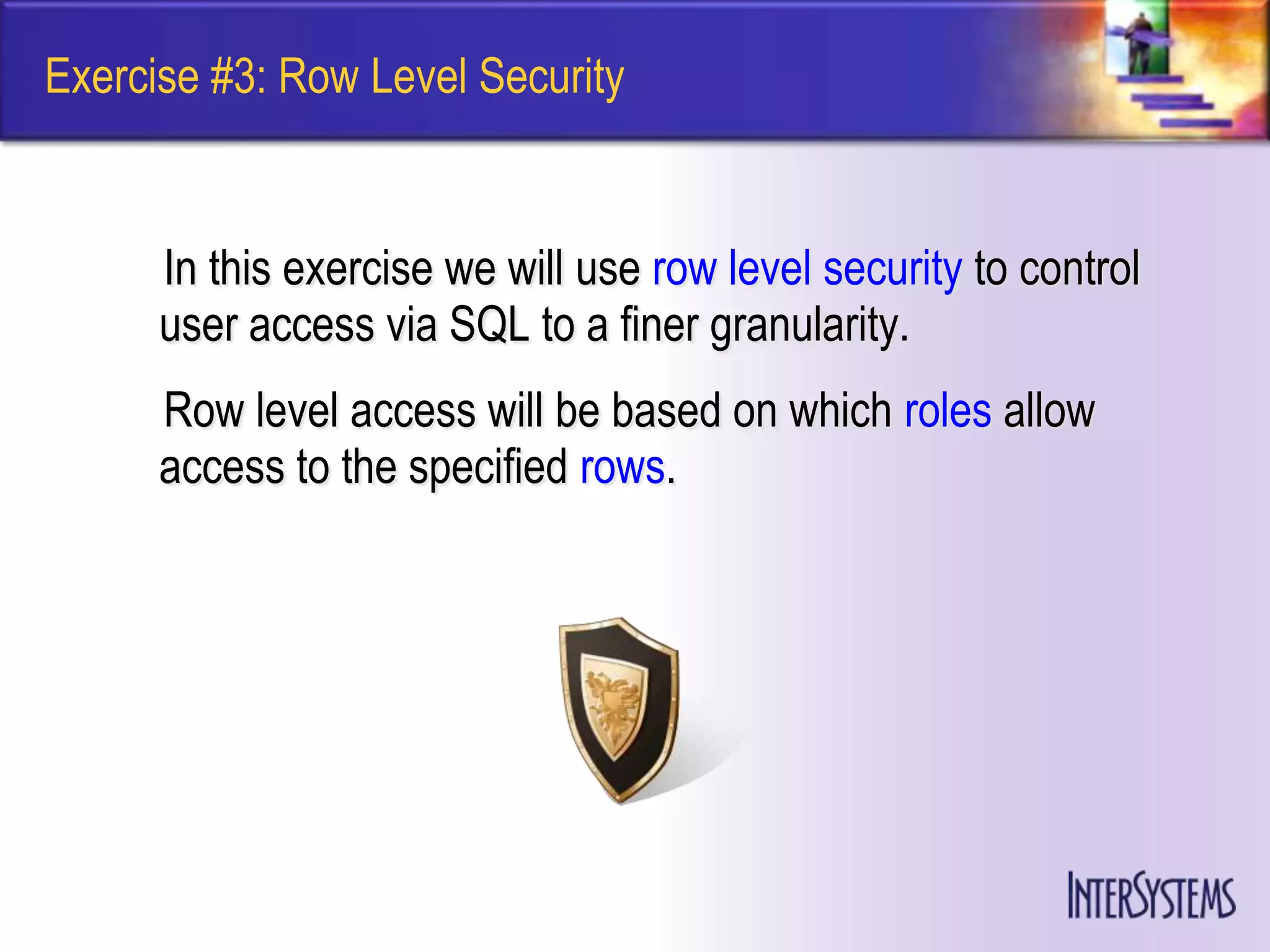 Exercise #3: Row Level Security

In this exercise we will use row level security to control user access via SQL to a finer granularity.

Row level access will be based on which roles allow access to the specified rows.

INTERSYSTEMS